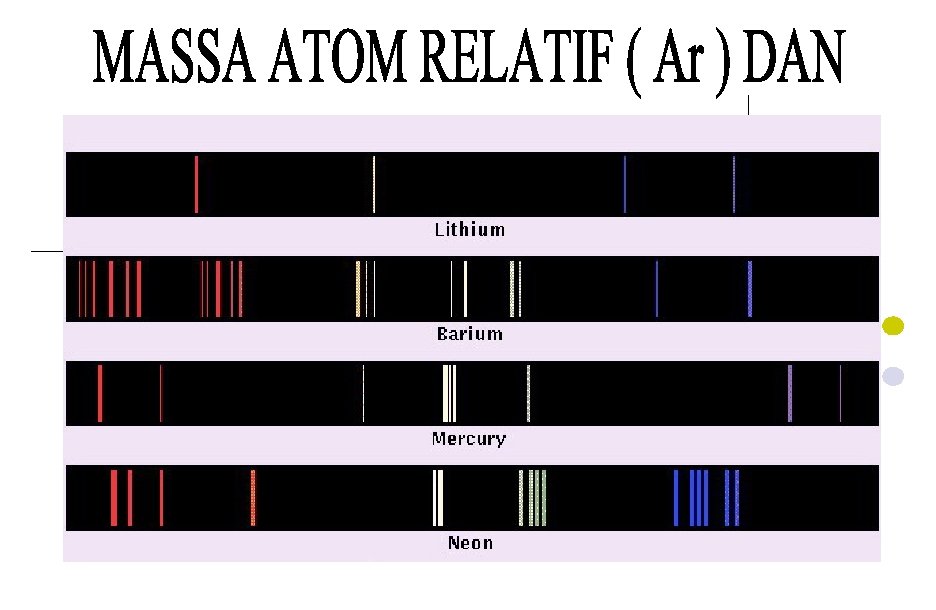 MASSA ATOM RELATIF ( Ar ) DAN

Lithium

Barium

Mercury

Neon